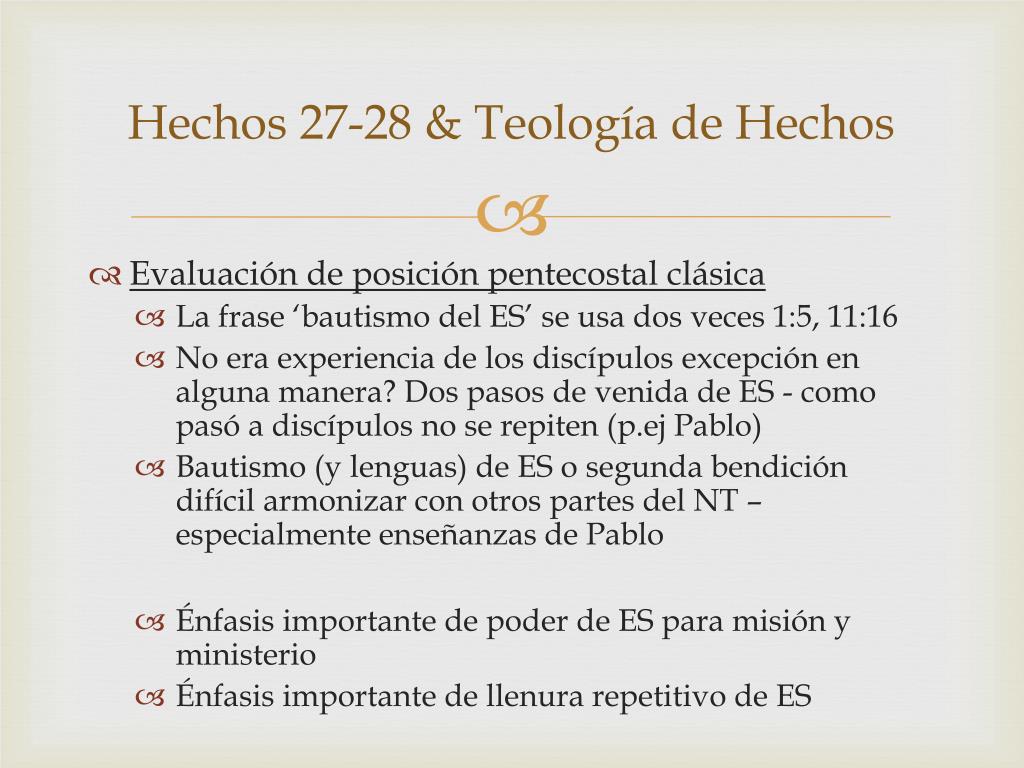 Hechos 27-28 & Teología de Hechos

Evaluación de posición pentecostal clásica

La frase ‘bautismo del ES’ se usa dos veces 1:5, 11:16

No era experiencia de los discípulos excepción en alguna manera? Dos pasos de venida de ES - como pasó a discípulos no se repiten (p.ej Pablo)

Bautismo (y lenguas) de ES o segunda bendición difícil armonizar con otros partes del NT – especialmente enseñanzas de Pablo

Énfasis importante de poder de ES para misión y ministerio

Énfasis importante de llenura repetitivo de ES